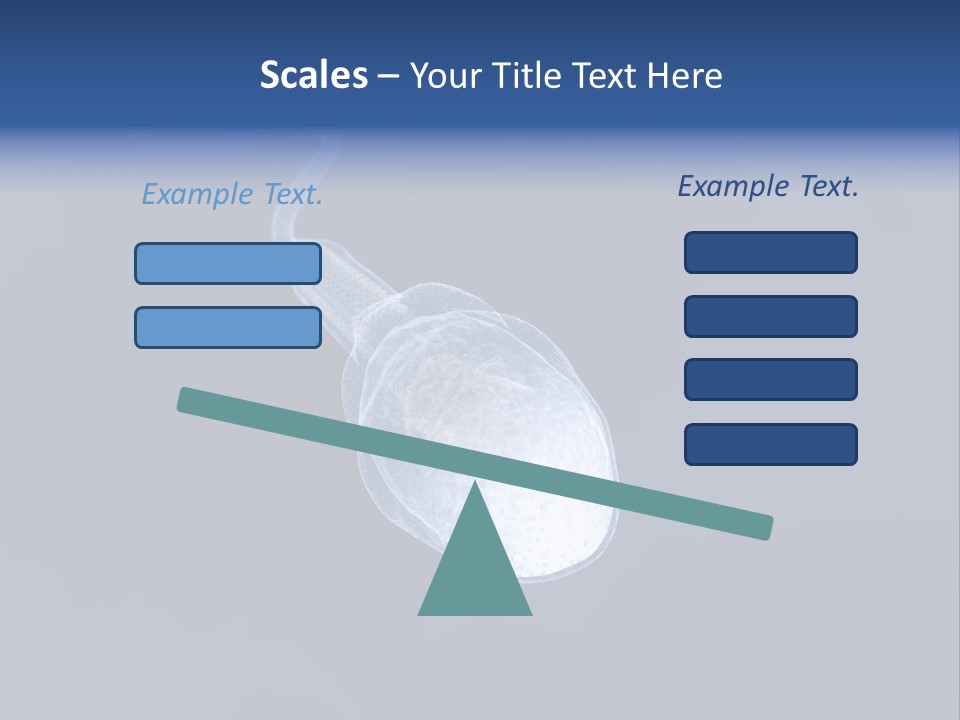 Scales – Your Title Text Here

Example Text.

Example Text.